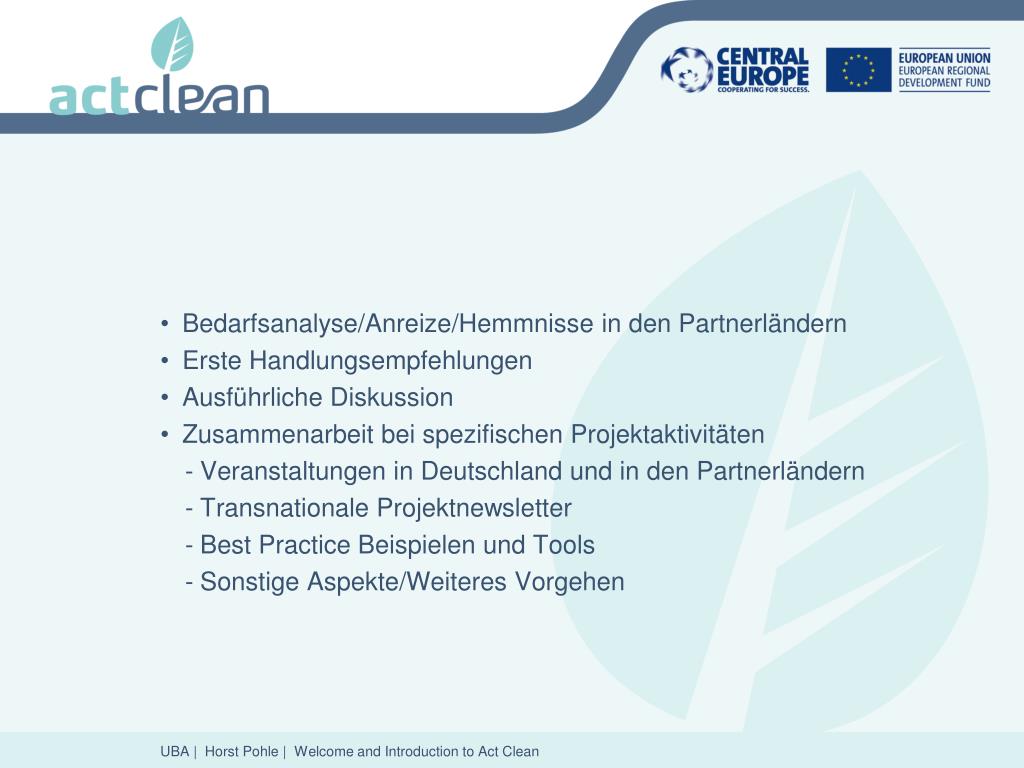 actclean

CENTRAL EUROPE
COOPERATING FOR SUCCESS.

EUROPEAN UNION
EUROPEAN REGIONAL DEVELOPMENT FUND

• Bedarfsanalyse/Anreize/Hemmnisse in den Partnerländern
• Erste Handlungsempfehlungen
• Ausführliche Diskussion
• Zusammenarbeit bei spezifischen Projektaktivitäten
- Veranstaltungen in Deutschland und in den Partnerländern
- Transnationale Projektnewsletter
- Best Practice Beispielen und Tools
- Sonstige Aspekte/Weiteres Vorgehen

UBA | Horst Pohle | Welcome and Introduction to Act Clean